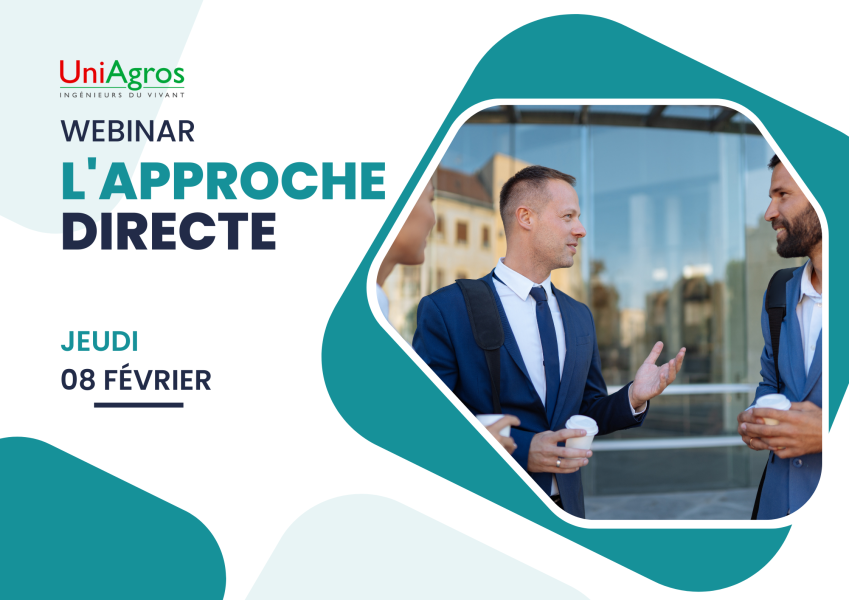 UniAgros
INGÉNIEURS DU VIVANT

WEBINAR
L'APPROCHE
DIRECTE

JEUDI
08 FÉVRIER